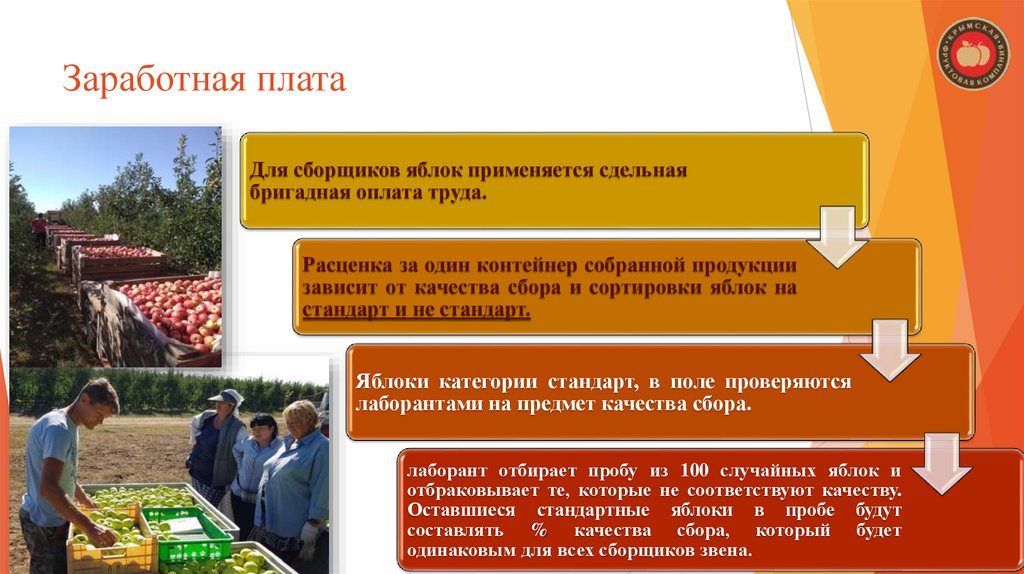 Заработная плата

КРЫМСКАЯ ФРУКТОВАЯ КОМПАНИЯ

Для сборщиков яблок применяется сдельная бригадная оплата труда.

Расценка за один контейнер собранной продукции зависит от качества сбора и сортировки яблок на стандарт и не стандарт.

Яблоки категории стандарт, в поле проверяются лаборантами на предмет качества сбора.

лаборант отбирает пробу из 100 случайных яблок и отбраковывает те, которые не соответствуют качеству. Оставшиеся стандартные яблоки в пробе будут составлять % качества сбора, который будет одинаковым для всех сборщиков звена.